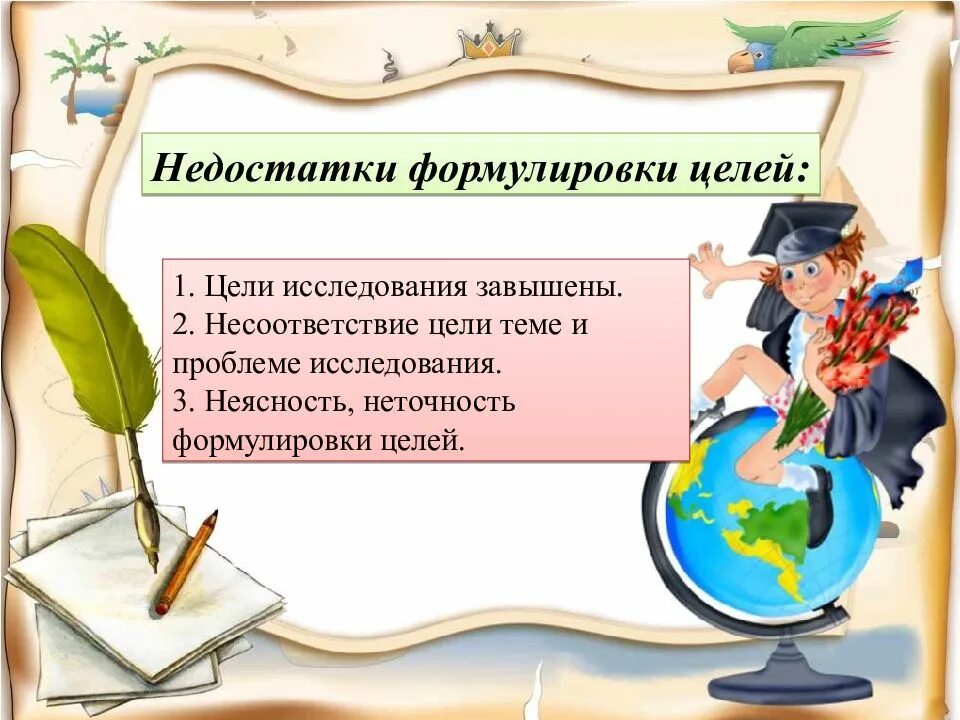 Недостатки формулировки целей:

1. Цели исследования завышены.
2. Несоответствие цели теме и проблеме исследования.
3. Неясность, неточность формулировки целей.